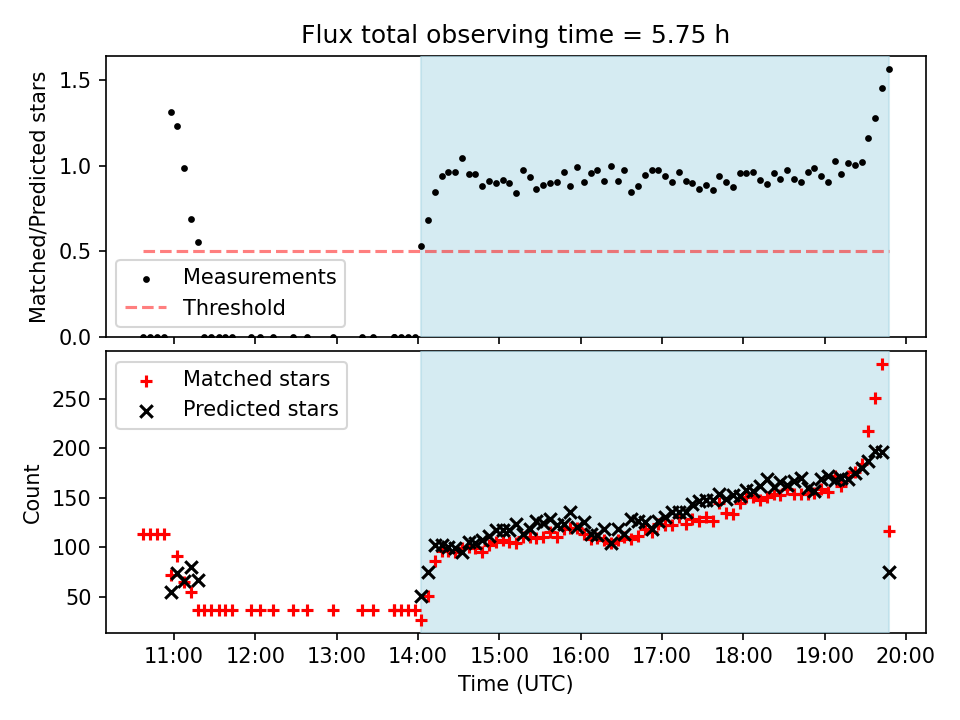 Flux total observing time = 5.75 h

Matched/Predicted stars

1.5
1.0
0.5
0.0

Measurements
Threshold

Matched stars
Predicted stars

Count

250
200
150
100
50

11:00 12:00 13:00 14:00 15:00 16:00 17:00 18:00 19:00 20:00

Time (UTC)